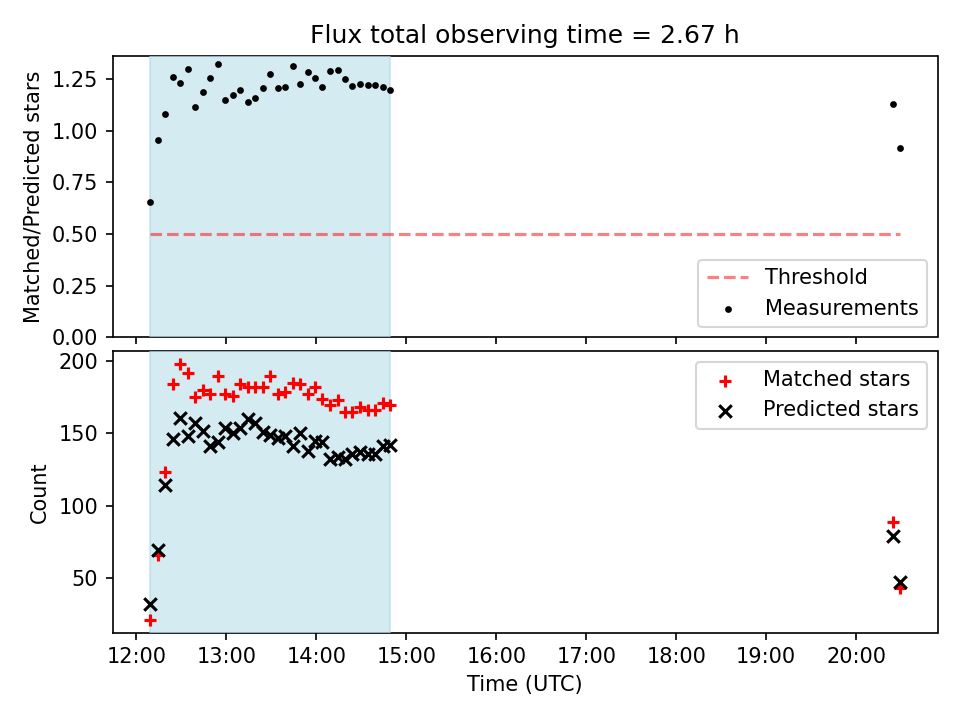 Flux total observing time = 2.67 h

Matched/Predicted stars

1.25
1.00
0.75
0.50
0.25
0.00

Threshold
Measurements

Count

200
150
100
50

Matched stars
Predicted stars

12:00 13:00 14:00 15:00 16:00 17:00 18:00 19:00 20:00

Time (UTC)